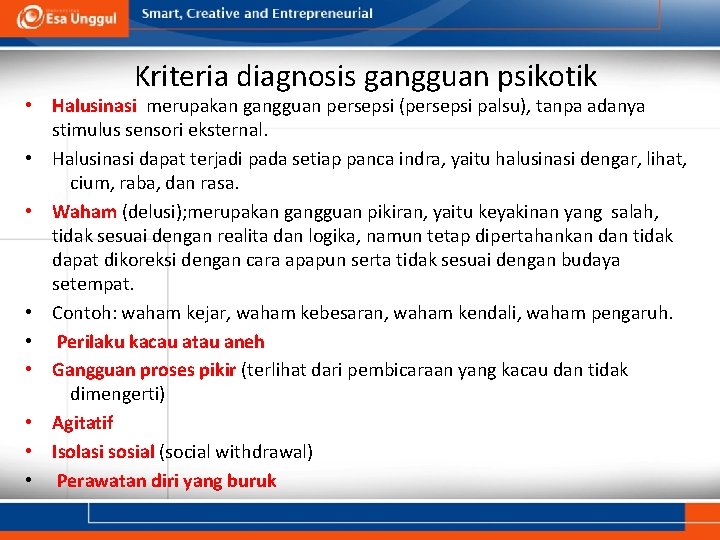 Esa Unggul

Smart, Creative and Entrepreneurial

Kriteria diagnosis gangguan psikotik

• Halusinasi merupakan gangguan persepsi (persepsi palsu), tanpa adanya stimulus sensori eksternal.
• Halusinasi dapat terjadi pada setiap panca indra, yaitu halusinasi dengar, lihat, cium, raba, dan rasa.
• Waham (delusi);merupakan gangguan pikiran, yaitu keyakinan yang salah, tidak sesuai dengan realita dan logika, namun tetap dipertahankan dan tidak dapat dikoreksi dengan cara apapun serta tidak sesuai dengan budaya setempat.
• Contoh: waham kejar, waham kebesaran, waham kendali, waham pengaruh.
• Perilaku kacau atau aneh
• Gangguan proses pikir (terlihat dari pembicaraan yang kacau dan tidak dimengerti)
• Agitatif
• Isolasi sosial (social withdrawal)
• Perawatan diri yang buruk